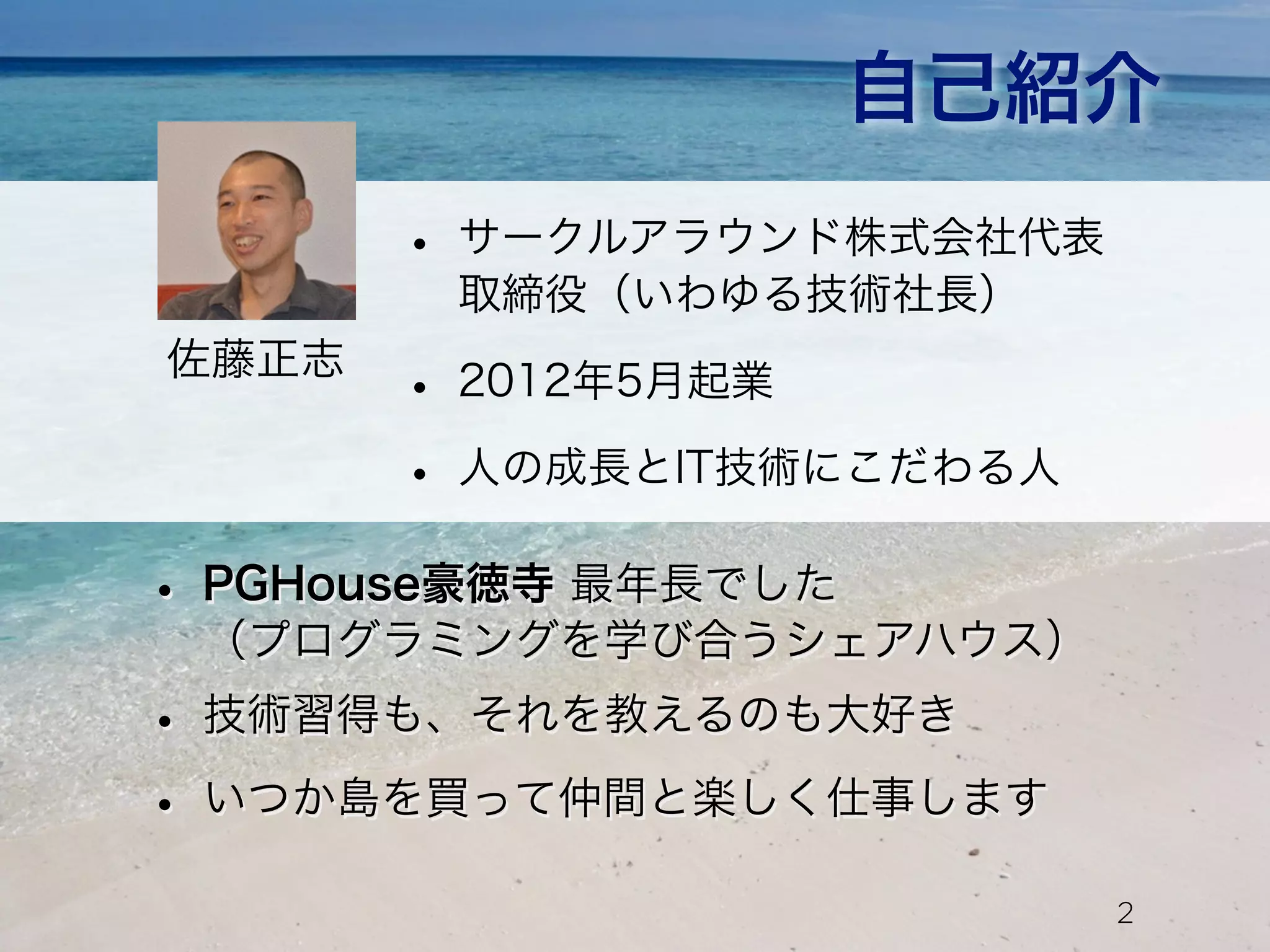 自己紹介

佐藤正志

• サークルアラウンド株式会社代表取締役（いわゆる技術社長）

• 2012年5月起業

• 人の成長とIT技術にこだわる人

• PGHouse豪徳寺 最年長でした（プログラミングを学び合うシェアハウス）

• 技術習得も、それを教えるのも大好き

• いつか島を買って仲間と楽しく仕事します

2